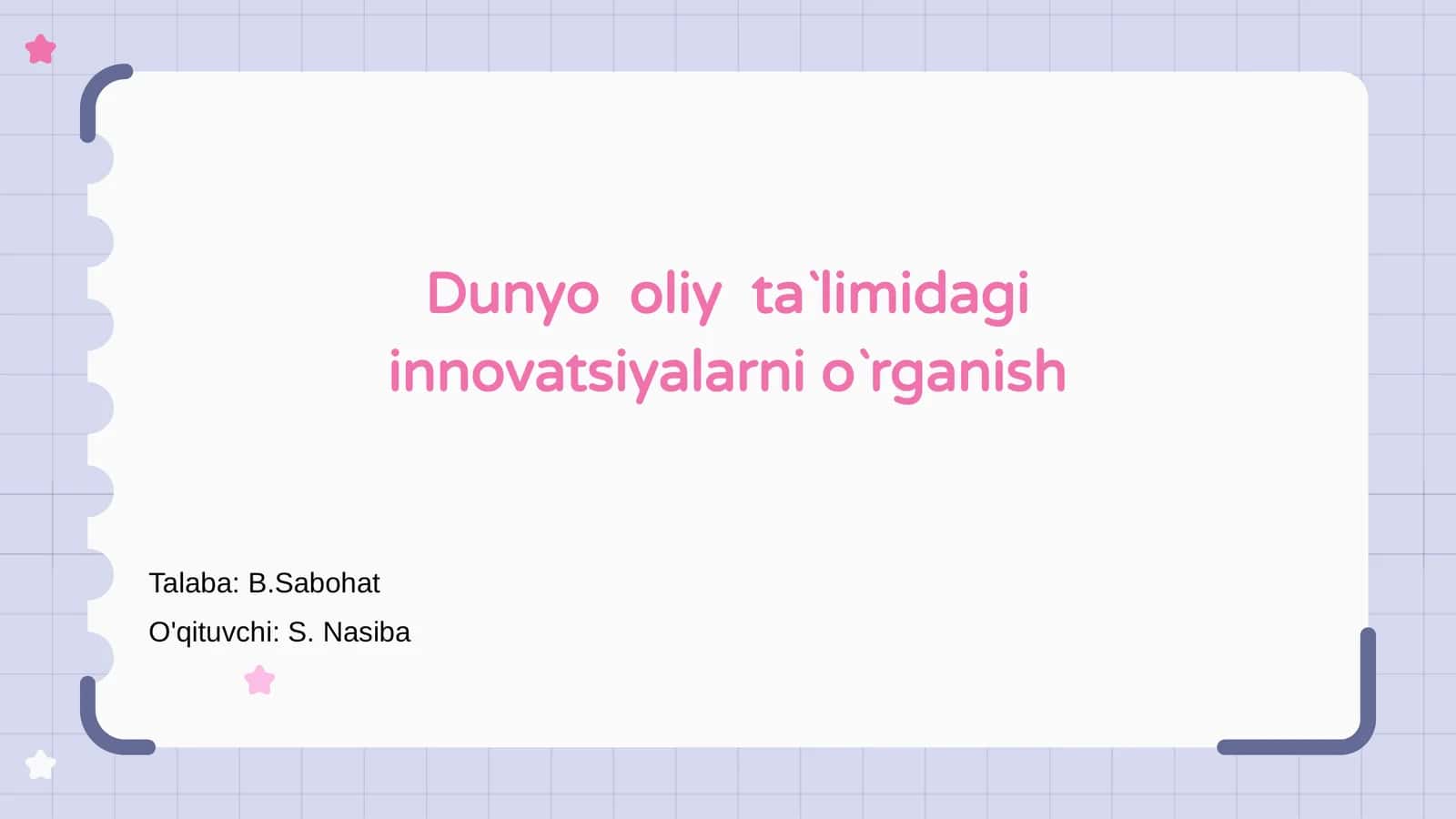 Dunyo oliy ta`limidagi innovatsiyalarni o`rganish

Talaba: B.Sabohat

O'qituvchi: S. Nasiba